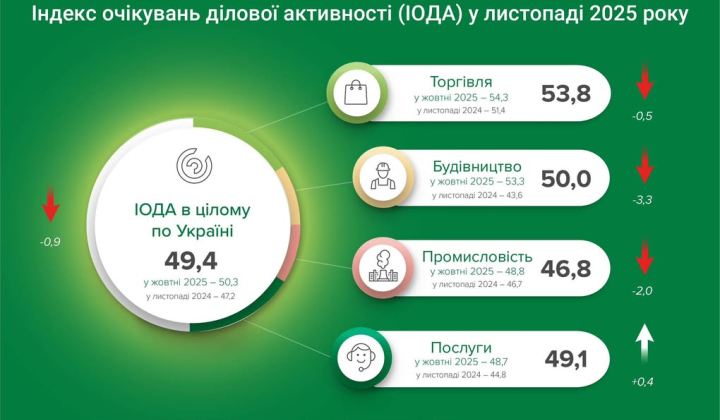 Індекс очікувань ділової активності (ІОДА) у листопаді 2025 року

-0,9

ІОДА в цілому по Україні
49,4
у жовтні 2025 – 50,3
у листопаді 2024 – 47,2

Торгівля
у жовтні 2025 – 54,3
у листопаді 2024 – 51,4
53,8
-0,5

Будівництво
у жовтні 2025 – 53,3
у листопаді 2024 – 43,6
50,0
-3,3

Промисловість
у жовтні 2025 – 48,8
у листопаді 2024 – 46,7
46,8
-2,0

Послуги
у жовтні 2025 – 48,7
у листопаді 2024 – 44,8
49,1
+0,4